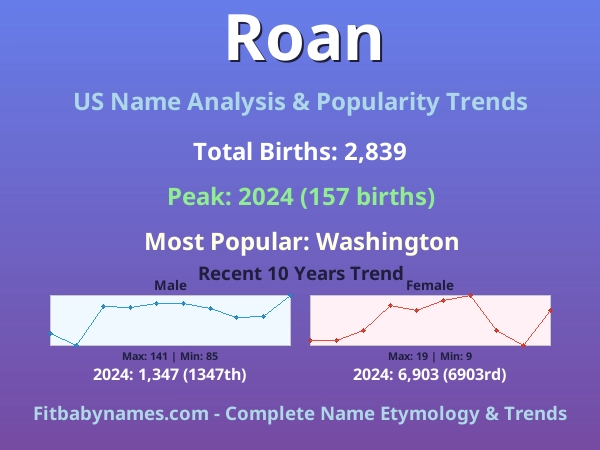 Roan

US Name Analysis & Popularity Trends

Total Births: 2,839

Peak: 2024 (157 births)

Most Popular: Washington

Recent 10 Years Trend

Male

Max: 141 | Min: 85

2024: 1,347 (1347th)

Female

Max: 19 | Min: 9

2024: 6,903 (6903rd)

Fitbabynames.com - Complete Name Etymology & Trends